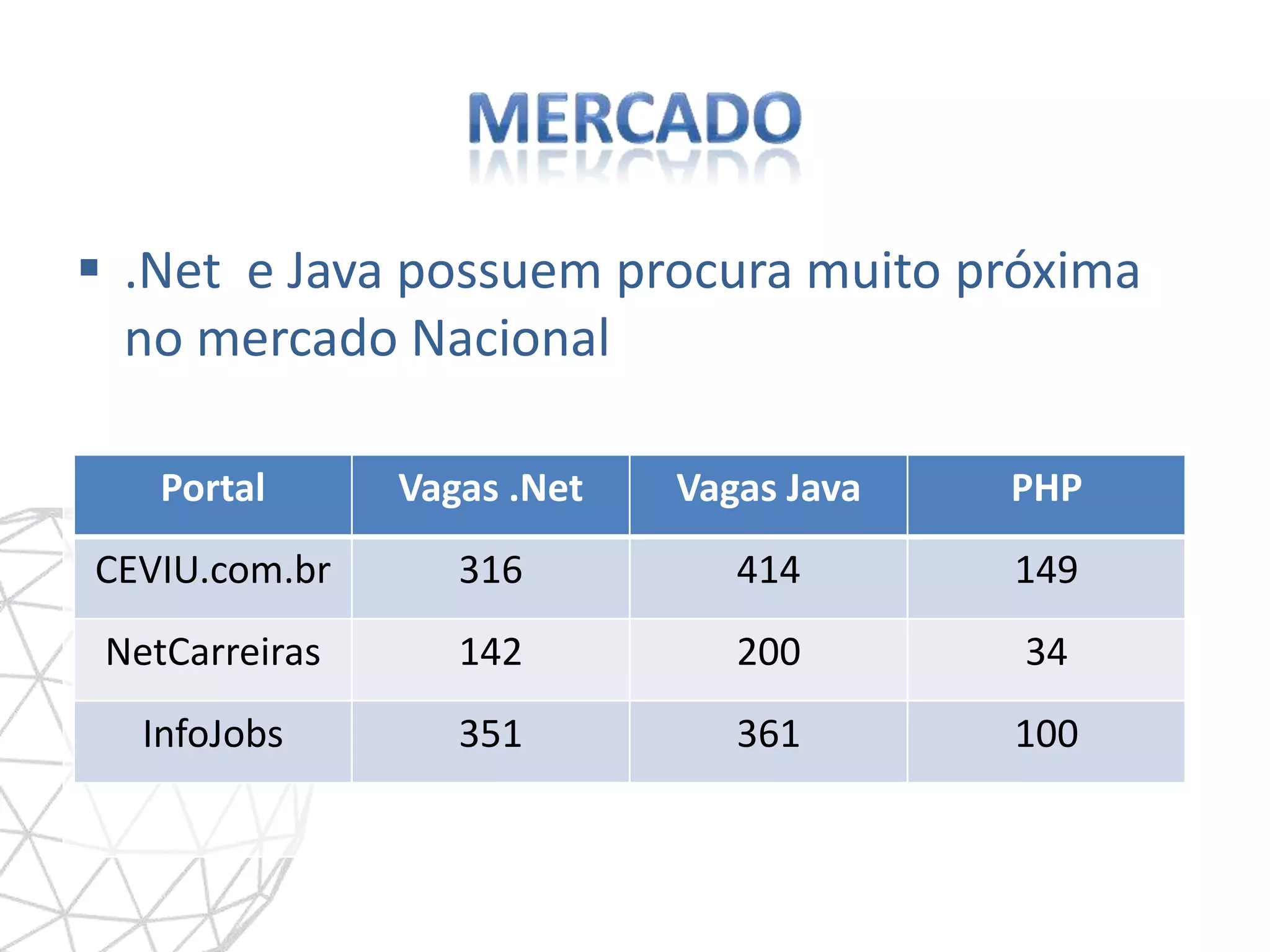 MERCADO

▪ .Net e Java possuem procura muito próxima no mercado Nacional

| Portal | Vagas .Net | Vagas Java | PHP |
|---|---|---|---|
| CEVIU.com.br | 316 | 414 | 149 |
| NetCarreiras | 142 | 200 | 34 |
| InfoJobs | 351 | 361 | 100 |